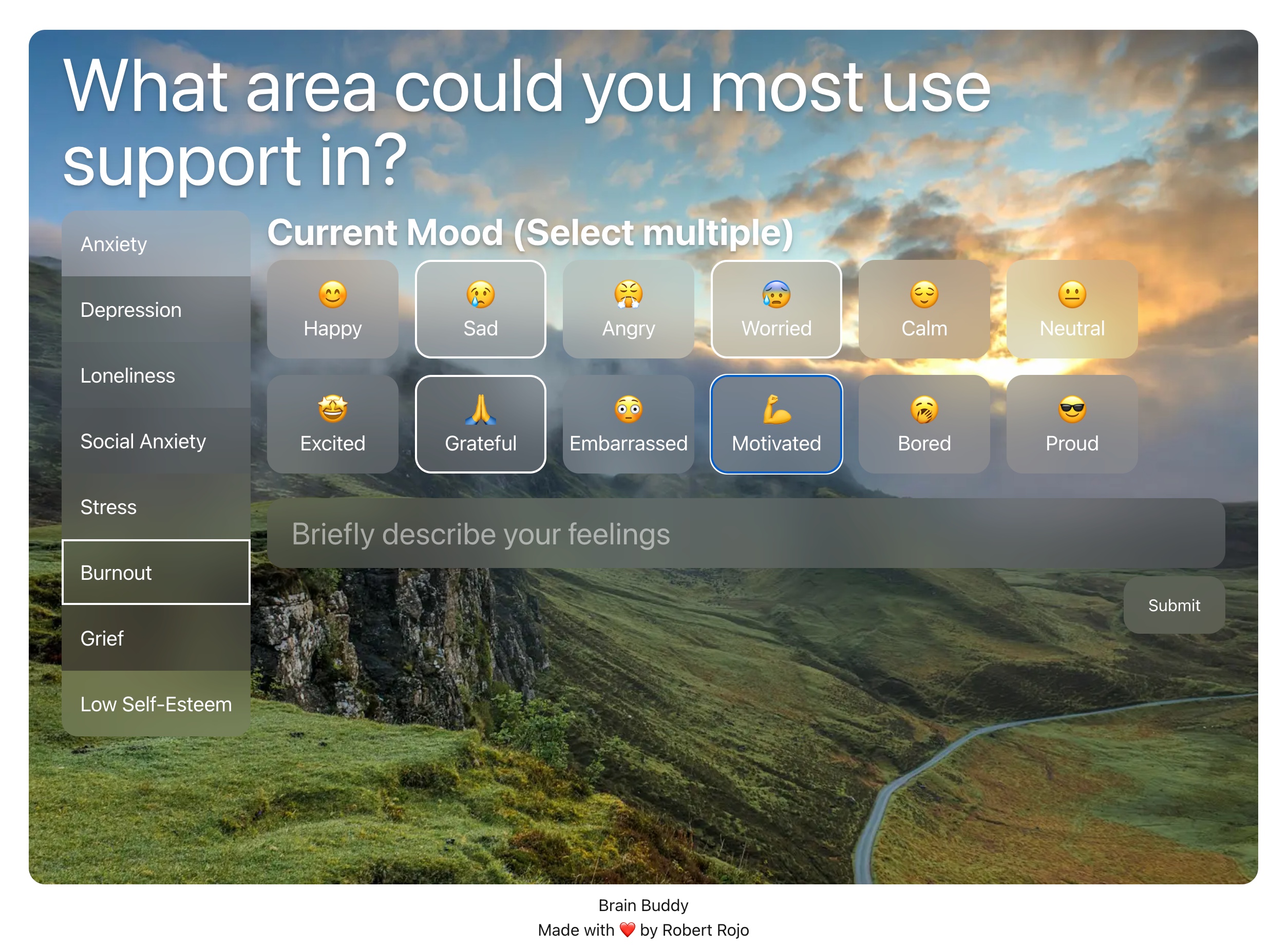 What area could you most use support in?

Anxiety
Depression
Loneliness
Social Anxiety
Stress
Burnout
Grief
Low Self-Esteem

Current Mood (Select multiple)

😊 Happy
😢 Sad
😤 Angry
😰 Worried
😌 Calm
😐 Neutral
🤩 Excited
🙏 Grateful
😳 Embarrassed
💪 Motivated
🥱 Bored
😎 Proud

Briefly describe your feelings

Submit

Brain Buddy
Made with ❤️ by Robert Rojo